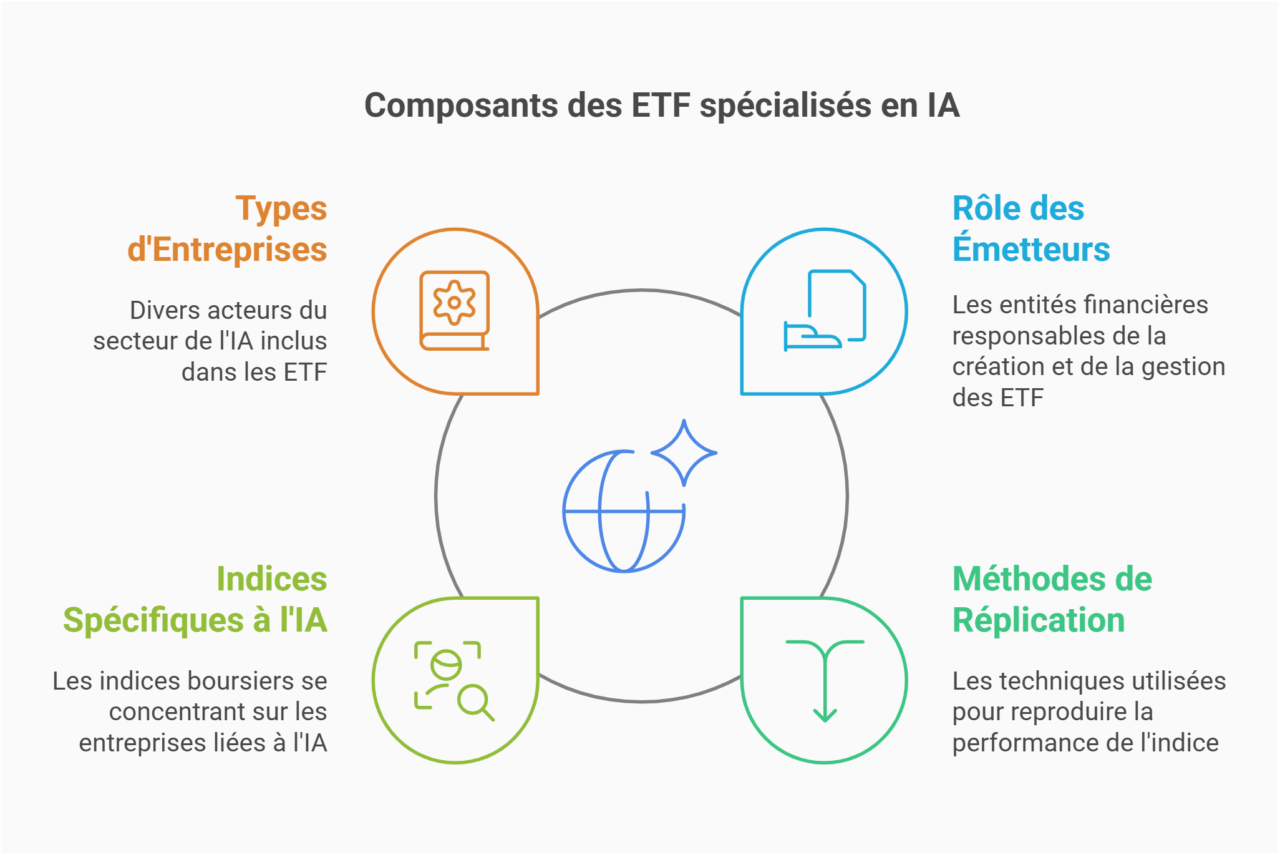 Composants des ETF spécialisés en IA

Types d'Entreprises

Divers acteurs du secteur de l'IA inclus dans les ETF

Rôle des Émetteurs

Les entités financières responsables de la création et de la gestion des ETF

Indices Spécifiques à l'IA

Les indices boursiers se concentrant sur les entreprises liées à l'IA

Méthodes de Réplication

Les techniques utilisées pour reproduire la performance de l'indice